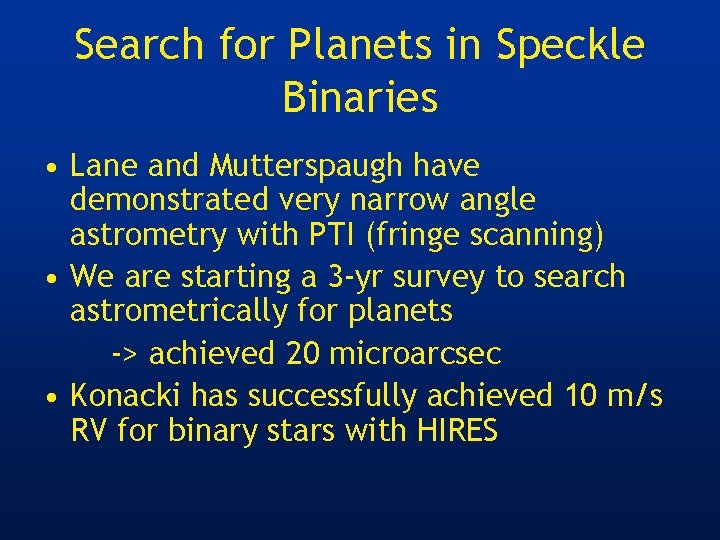 Search for Planets in Speckle Binaries

• Lane and Mutterspaugh have demonstrated very narrow angle astrometry with PTI (fringe scanning)
• We are starting a 3-yr survey to search astrometrically for planets
-> achieved 20 microarcsec
• Konacki has successfully achieved 10 m/s RV for binary stars with HIRES